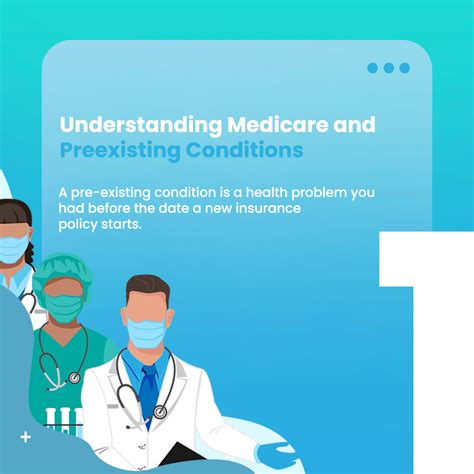 Understanding Medicare and Preexisting Conditions

A pre-existing condition is a health problem you had before the date a new insurance policy starts.